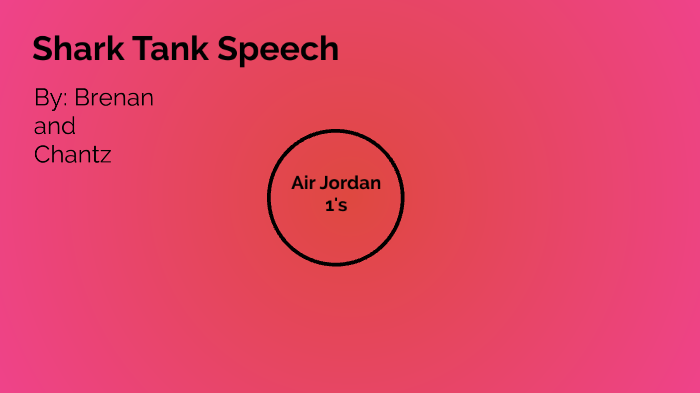 Shark Tank Speech

By: Brenan and Chantz

Air Jordan 1's